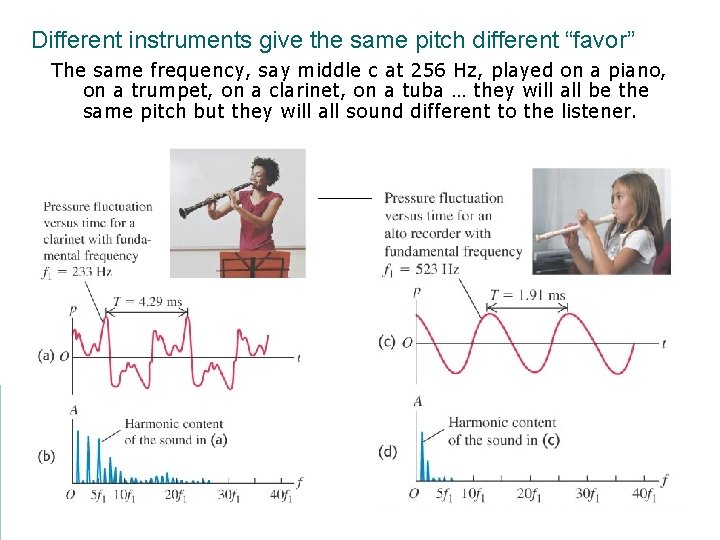 Different instruments give the same pitch different “favor”

The same frequency, say middle c at 256 Hz, played on a piano, on a trumpet, on a clarinet, on a tuba … they will all be the same pitch but they will all sound different to the listener.

Pressure fluctuation versus time for a clarinet with fundamental frequency $f_1 = 233$ Hz

$p$

$T = 4.29$ ms

(a) $O$

$t$

$A$

Harmonic content of the sound in (a)

(b)

$O$ $5f_1$ $10f_1$ $20f_1$ $30f_1$ $40f_1$ $f$

Pressure fluctuation versus time for an alto recorder with fundamental frequency $f_1 = 523$ Hz

$p$

$T = 1.91$ ms

(c) $O$

$t$

$A$

Harmonic content of the sound in (c)

(d)

$O$ $5f_1$ $10f_1$ $20f_1$ $30f_1$ $40f_1$ $f$